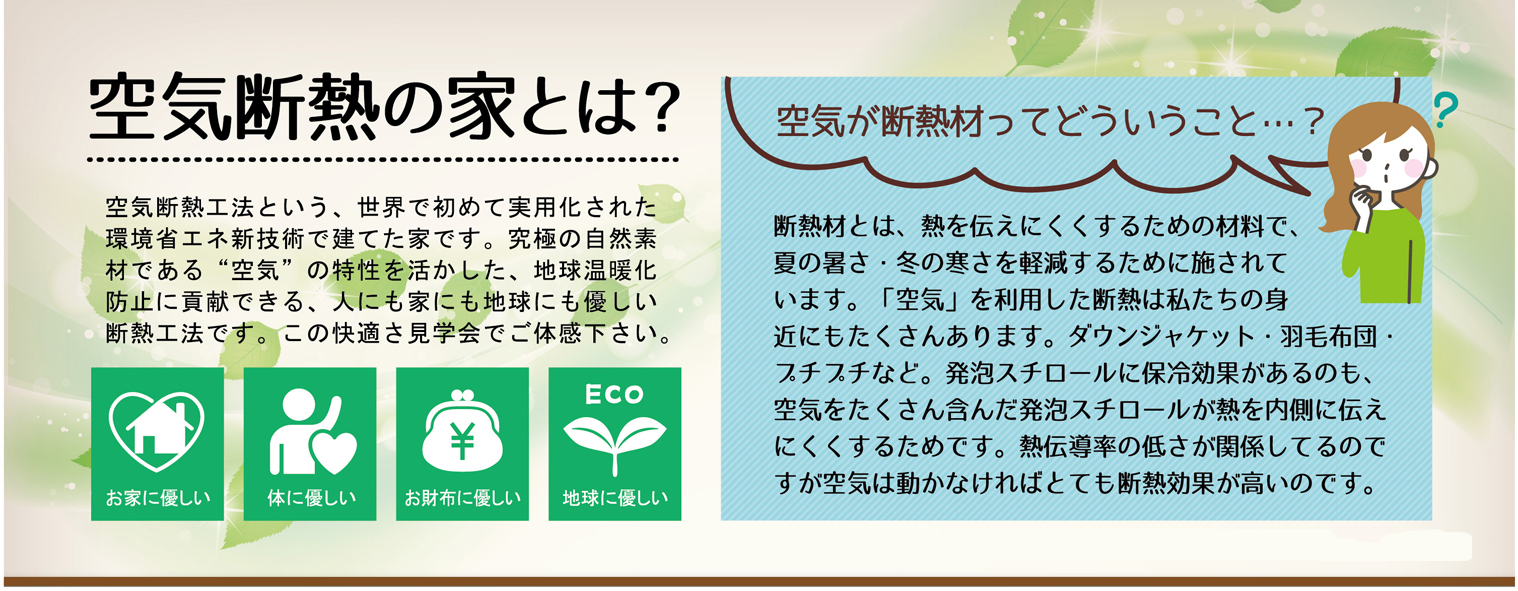 空気断熱の家とは？

空気断熱工法という、世界で初めて実用化された環境省エネ新技術で建てた家です。究極の自然素材である“空気”の特性を活かした、地球温暖化防止に貢献できる、人にも家にも地球にも優しい断熱工法です。この快適さ見学会でご体感下さい。

お家に優しい

体に優しい

¥
お財布に優しい

ECO
地球に優しい

空気が断熱材ってどういうこと…？

?

断熱材とは、熱を伝えにくくするための材料で、夏の暑さ・冬の寒さを軽減するために施されています。「空気」を利用した断熱は私たちの身近にもたくさんあります。ダウンジャケット・羽毛布団・プチプチなど。発泡スチロールに保冷効果があるのも、空気をたくさん含んだ発泡スチロールが熱を内側に伝えにくくするためです。熱伝導率の低さが関係してるのですが空気は動かなければとても断熱効果が高いのです。